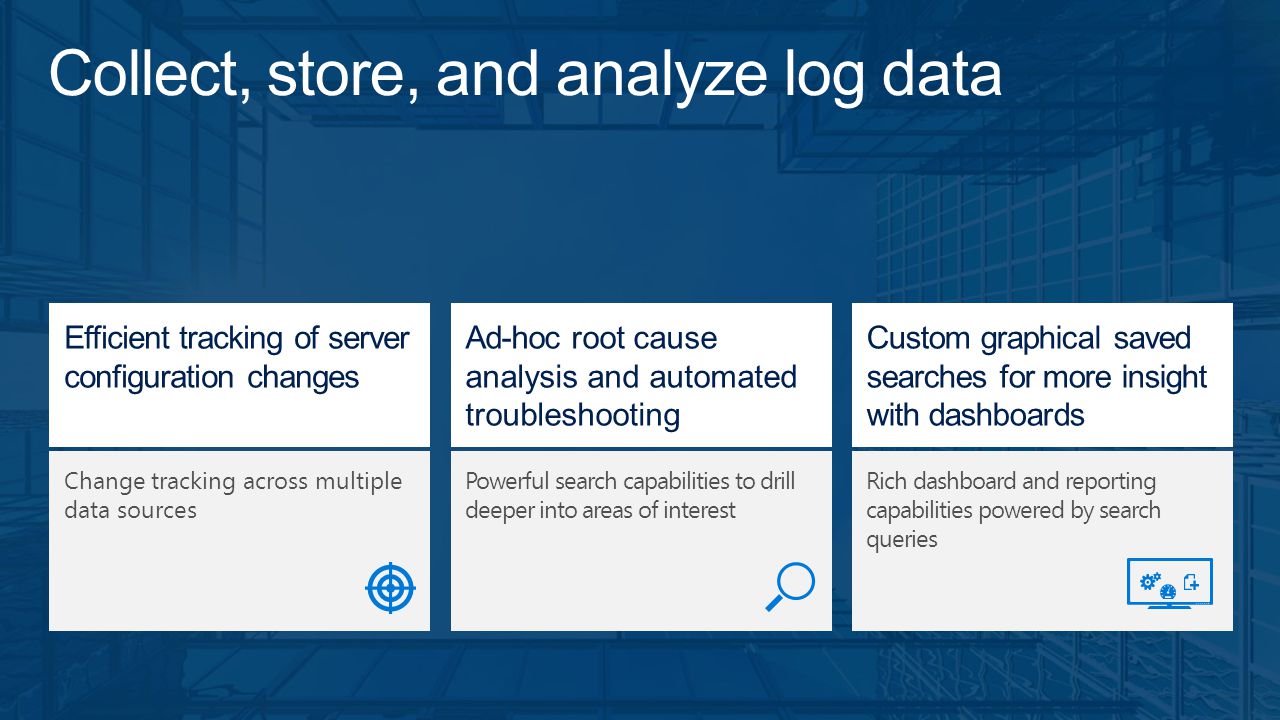 Collect, store, and analyze log data

Efficient tracking of server configuration changes

Change tracking across multiple data sources

Ad-hoc root cause analysis and automated troubleshooting

Powerful search capabilities to drill deeper into areas of interest

Custom graphical saved searches for more insight with dashboards

Rich dashboard and reporting capabilities powered by search queries